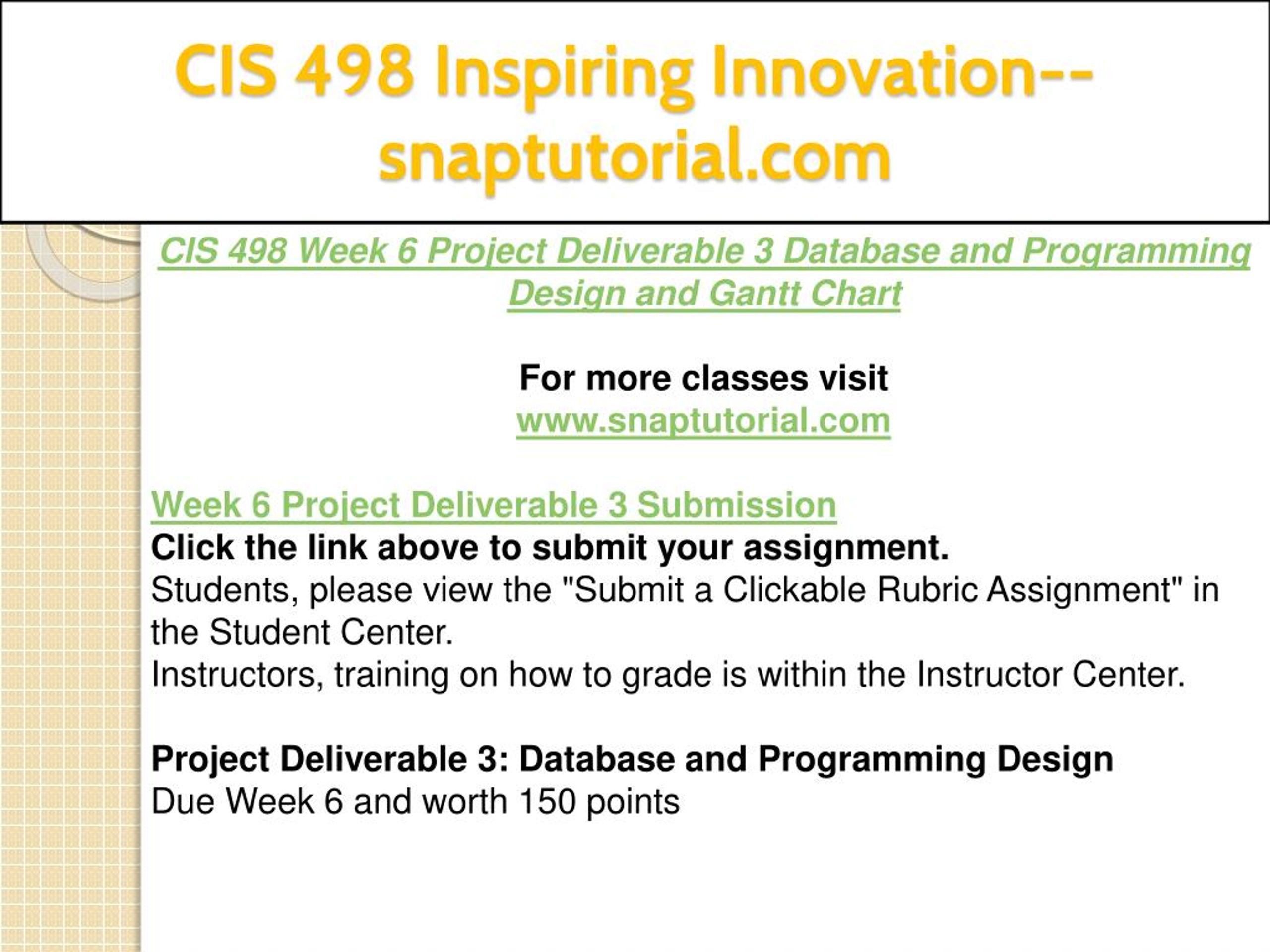 CIS 498 Inspiring Innovation--snaptutorial.com

CIS 498 Week 6 Project Deliverable 3 Database and Programming Design and Gantt Chart

For more classes visit
www.snaptutorial.com

Week 6 Project Deliverable 3 Submission
Click the link above to submit your assignment.
Students, please view the "Submit a Clickable Rubric Assignment" in the Student Center.
Instructors, training on how to grade is within the Instructor Center.

Project Deliverable 3: Database and Programming Design
Due Week 6 and worth 150 points